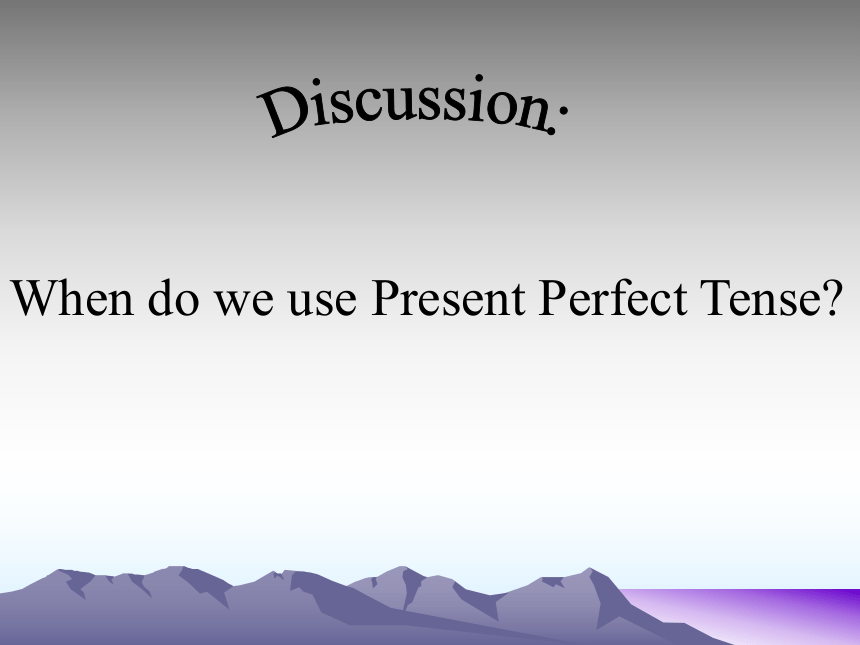 Discussion:

When do we use Present Perfect Tense?